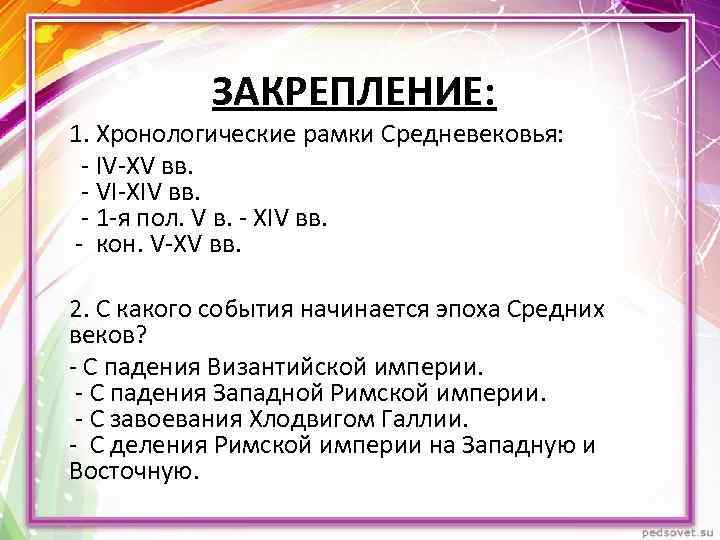 ЗАКРЕПЛЕНИЕ:

1. Хронологические рамки Средневековья:
- IV-XV вв.
- VI-XIV вв.
- 1-я пол. V в. - XIV вв.
- кон. V-XV вв.

2. С какого события начинается эпоха Средних веков?
- С падения Византийской империи.
- С падения Западной Римской империи.
- С завоевания Хлодвигом Галлии.
- С деления Римской империи на Западную и Восточную.

pedsovet.su